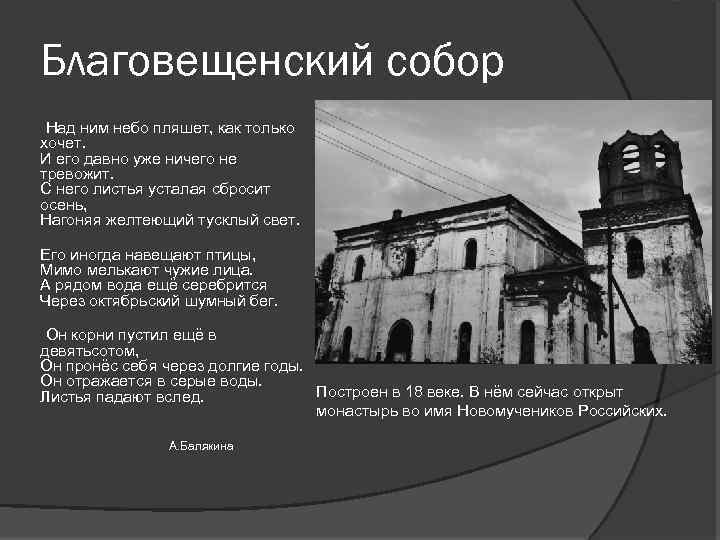 Благовещенский собор

Над ним небо пляшет, как только хочет.
И его давно уже ничего не тревожит.
С него листья усталая сбросит осень,
Нагоняя желтеющий тусклый свет.

Его иногда навещают птицы,
Мимо мелькают чужие лица.
А рядом вода ещё серебрится
Через октябрьский шумный бег.

Он корни пустил ещё в девятьсотом,
Он пронёс себя через долгие годы.
Он отражается в серые воды.
Листья падают вслед.

А.Балякина

Построен в 18 веке. В нём сейчас открыт монастырь во имя Новомучеников Российских.